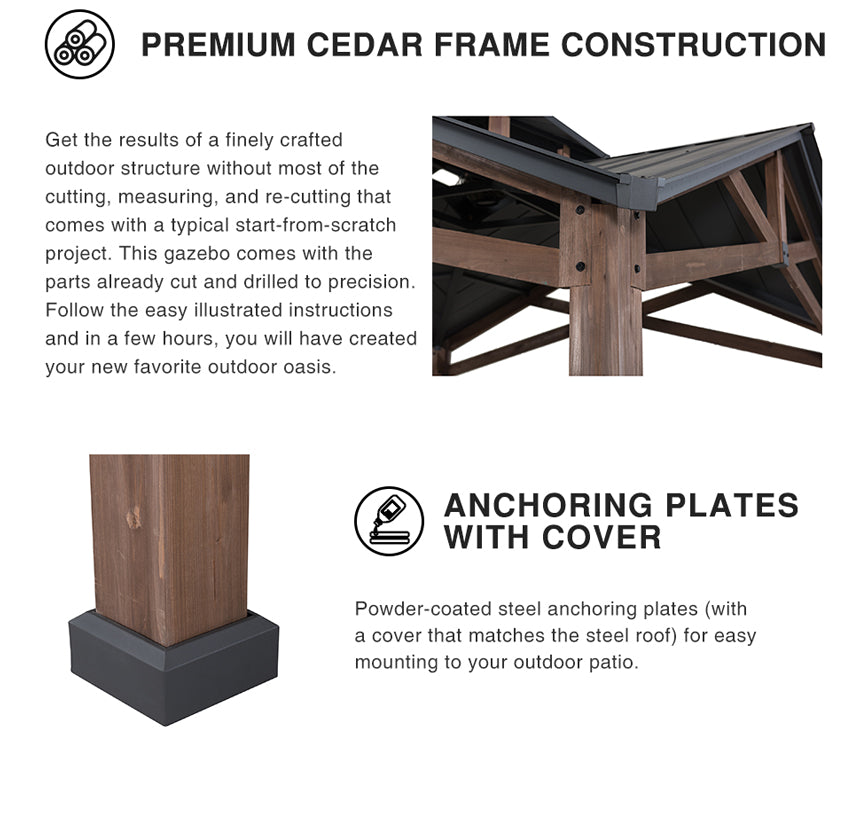 PREMIUM CEDAR FRAME CONSTRUCTION

Get the results of a finely crafted outdoor structure without most of the cutting, measuring, and re-cutting that comes with a typical start-from-scratch project. This gazebo comes with the parts already cut and drilled to precision. Follow the easy illustrated instructions and in a few hours, you will have created your new favorite outdoor oasis.

ANCHORING PLATES WITH COVER

Powder-coated steel anchoring plates (with a cover that matches the steel roof) for easy mounting to your outdoor patio.